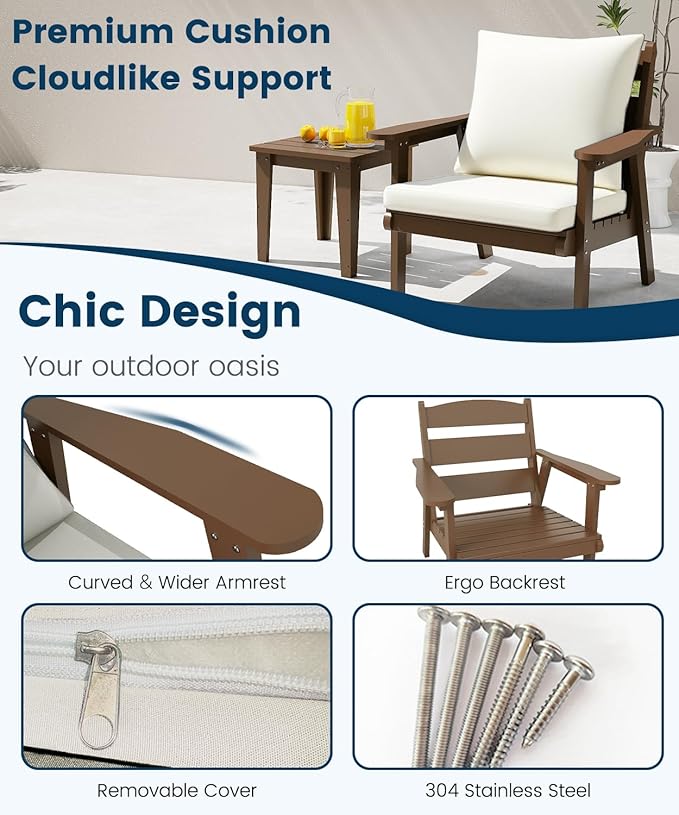 Premium Cushion
Cloudlike Support

Chic Design

Your outdoor oasis

Curved & Wider Armrest

Ergo Backrest

Removable Cover

304 Stainless Steel